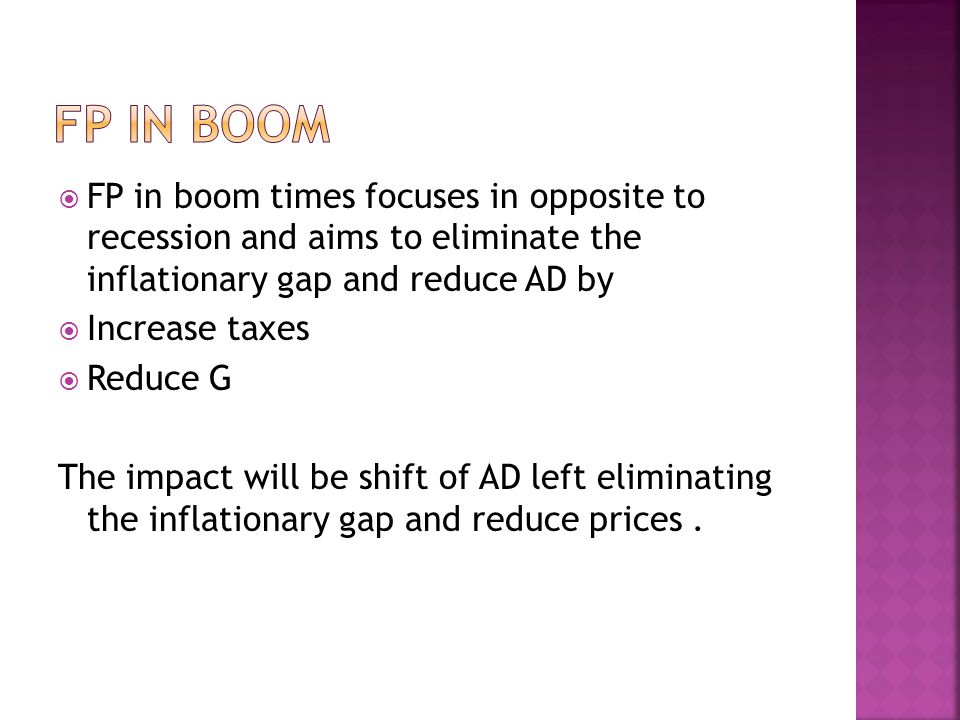 FP IN BOOM

FP in boom times focuses in opposite to recession and aims to eliminate the inflationary gap and reduce AD by

Increase taxes

Reduce G

The impact will be shift of AD left eliminating the inflationary gap and reduce prices .